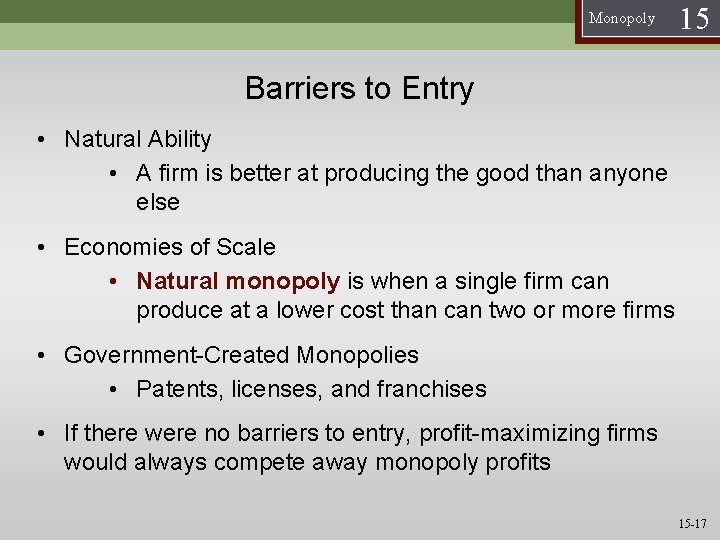 Monopoly 15

Barriers to Entry

• Natural Ability
  • A firm is better at producing the good than anyone else

• Economies of Scale
  • Natural monopoly is when a single firm can produce at a lower cost than can two or more firms

• Government-Created Monopolies
  • Patents, licenses, and franchises

• If there were no barriers to entry, profit-maximizing firms would always compete away monopoly profits

15-17